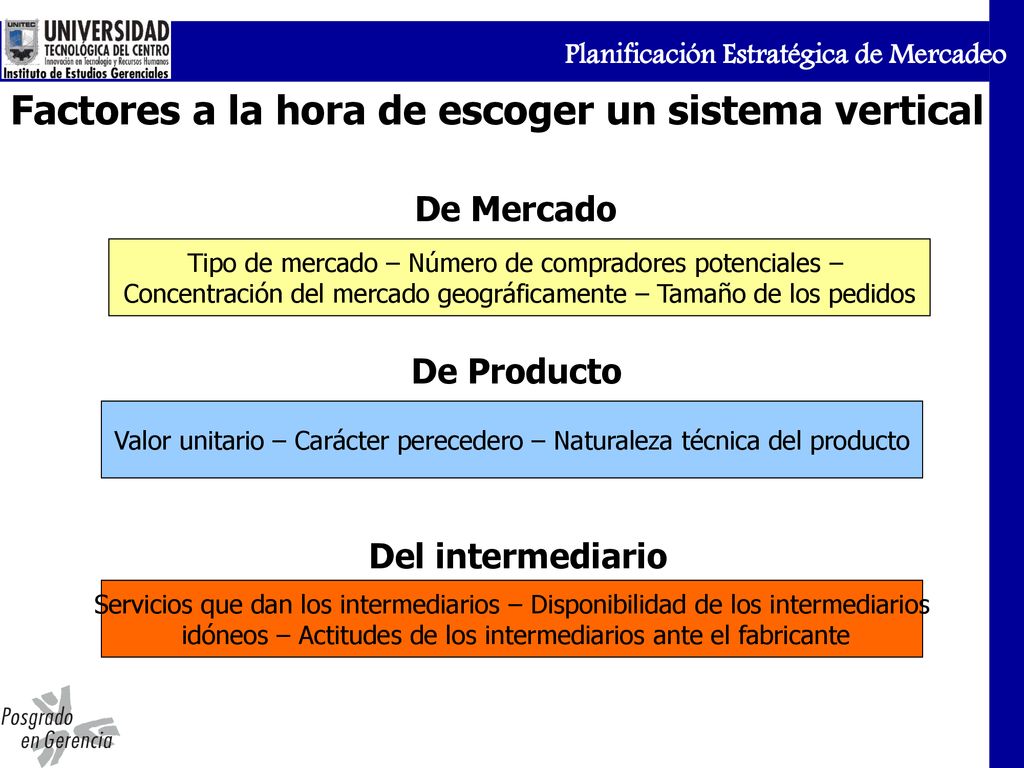 UNITEC
UNIVERSIDAD
TECNOLÓGICA DEL CENTRO
Innovación en Tecnología y Recursos Humanos
Instituto de Estudios Gerenciales

Planificación Estratégica de Mercadeo

Factores a la hora de escoger un sistema vertical

De Mercado

Tipo de mercado – Número de compradores potenciales – Concentración del mercado geográficamente – Tamaño de los pedidos

De Producto

Valor unitario – Carácter perecedero – Naturaleza técnica del producto

Del intermediario

Servicios que dan los intermediarios – Disponibilidad de los intermediarios idóneos – Actitudes de los intermediarios ante el fabricante

Posgrado en Gerencia